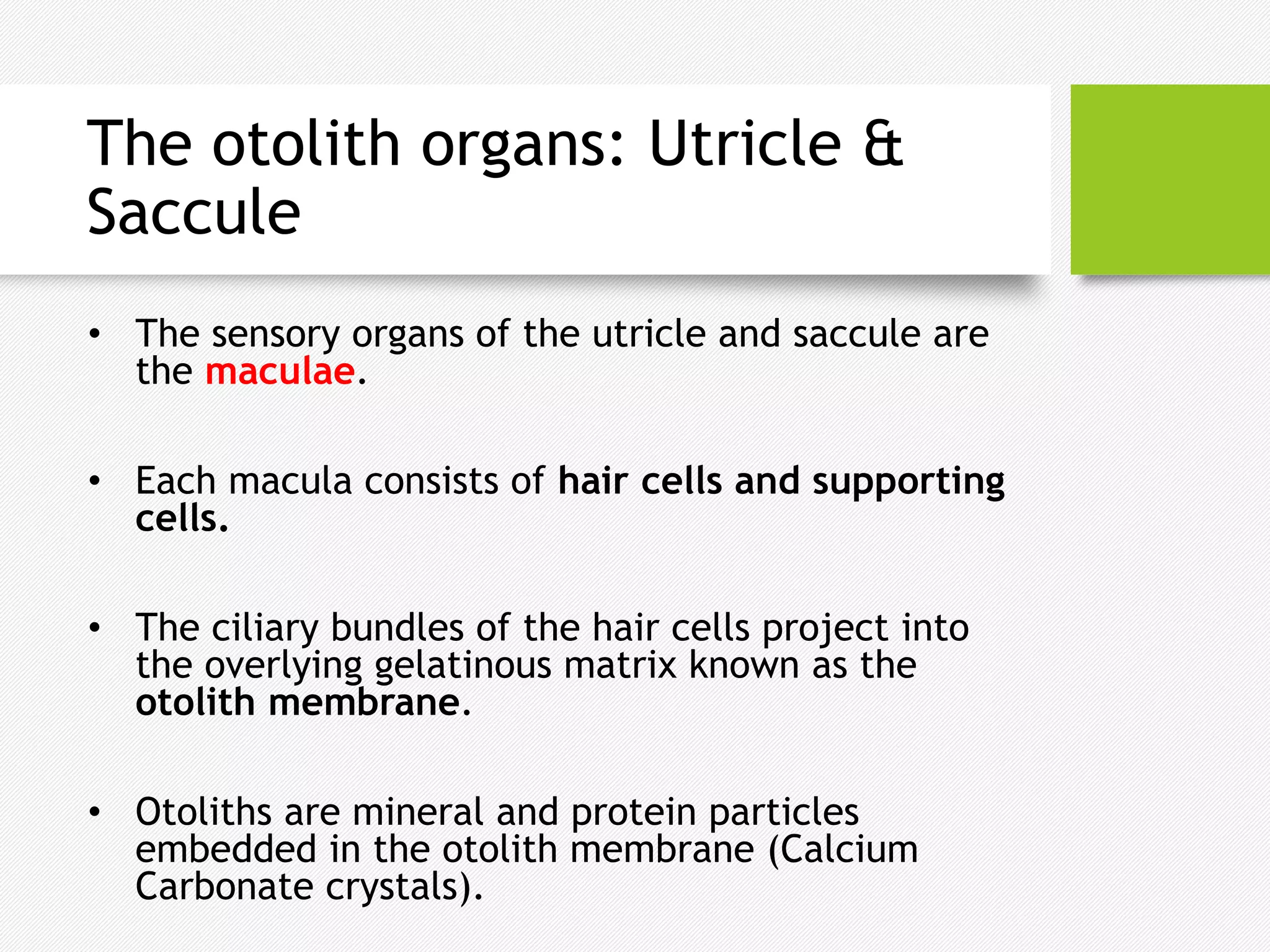 The otolith organs: Utricle & Saccule

• The sensory organs of the utricle and saccule are the maculae.

• Each macula consists of hair cells and supporting cells.

• The ciliary bundles of the hair cells project into the overlying gelatinous matrix known as the otolith membrane.

• Otoliths are mineral and protein particles embedded in the otolith membrane (Calcium Carbonate crystals).